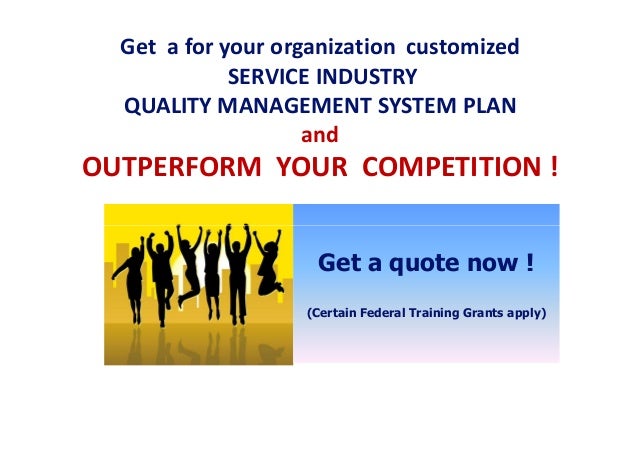 Get a for your organization customized
SERVICE INDUSTRY
QUALITY MANAGEMENT SYSTEM PLAN
and
OUTPERFORM YOUR COMPETITION !

Get a quote now !

(Certain Federal Training Grants apply)